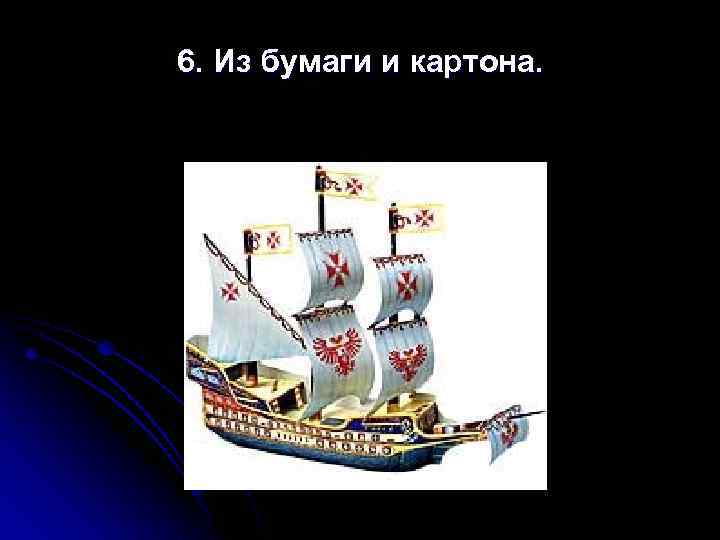 6. Из бумаги и картона.